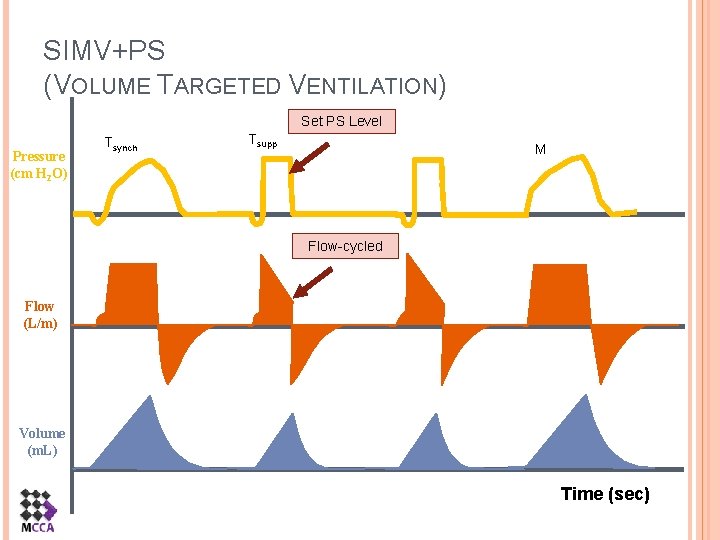 SIMV+PS
(VOLUME TARGETED VENTILATION)

Set PS Level

$T_{synch}$

$T_{supp}$

M

Pressure (cm $H_2O$)

Flow-cycled

Flow (L/m)

Volume (mL)

Time (sec)

MCCA